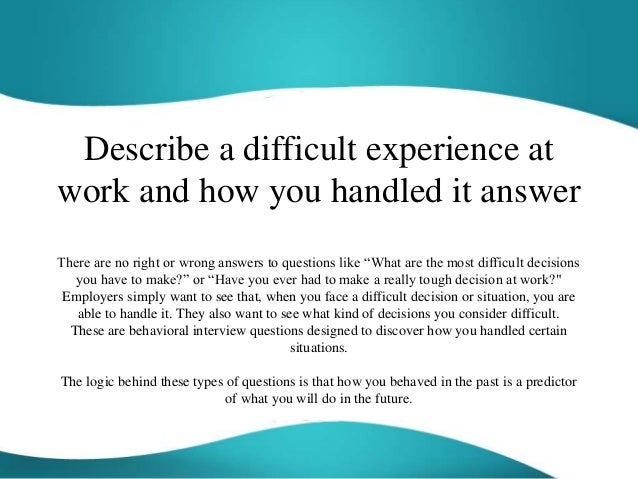 Describe a difficult experience at work and how you handled it answer

There are no right or wrong answers to questions like “What are the most difficult decisions you have to make?” or “Have you ever had to make a really tough decision at work?" Employers simply want to see that, when you face a difficult decision or situation, you are able to handle it. They also want to see what kind of decisions you consider difficult. These are behavioral interview questions designed to discover how you handled certain situations.

The logic behind these types of questions is that how you behaved in the past is a predictor of what you will do in the future.